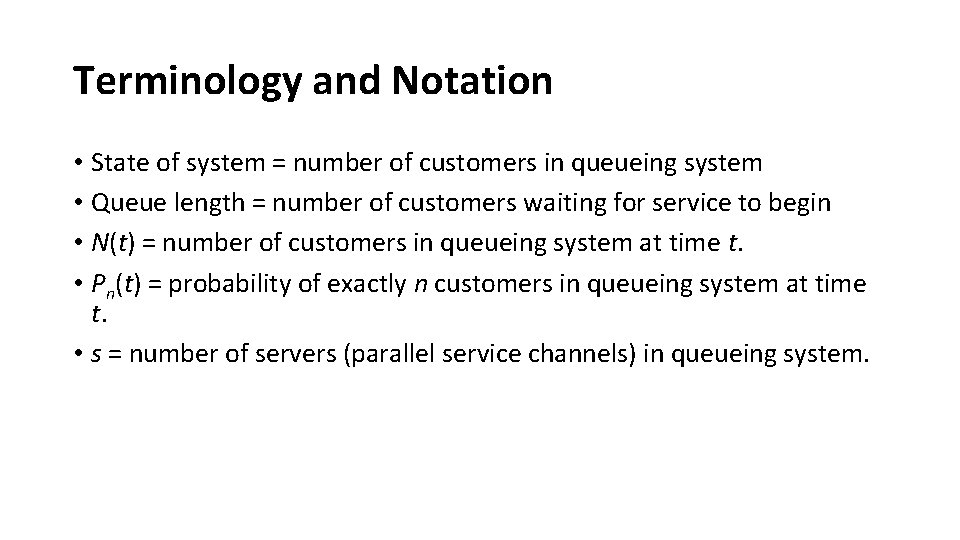 Terminology and Notation

• State of system = number of customers in queueing system
• Queue length = number of customers waiting for service to begin
• $N(t)$ = number of customers in queueing system at time $t$.
• $P_n(t)$ = probability of exactly $n$ customers in queueing system at time $t$.
• $s$ = number of servers (parallel service channels) in queueing system.